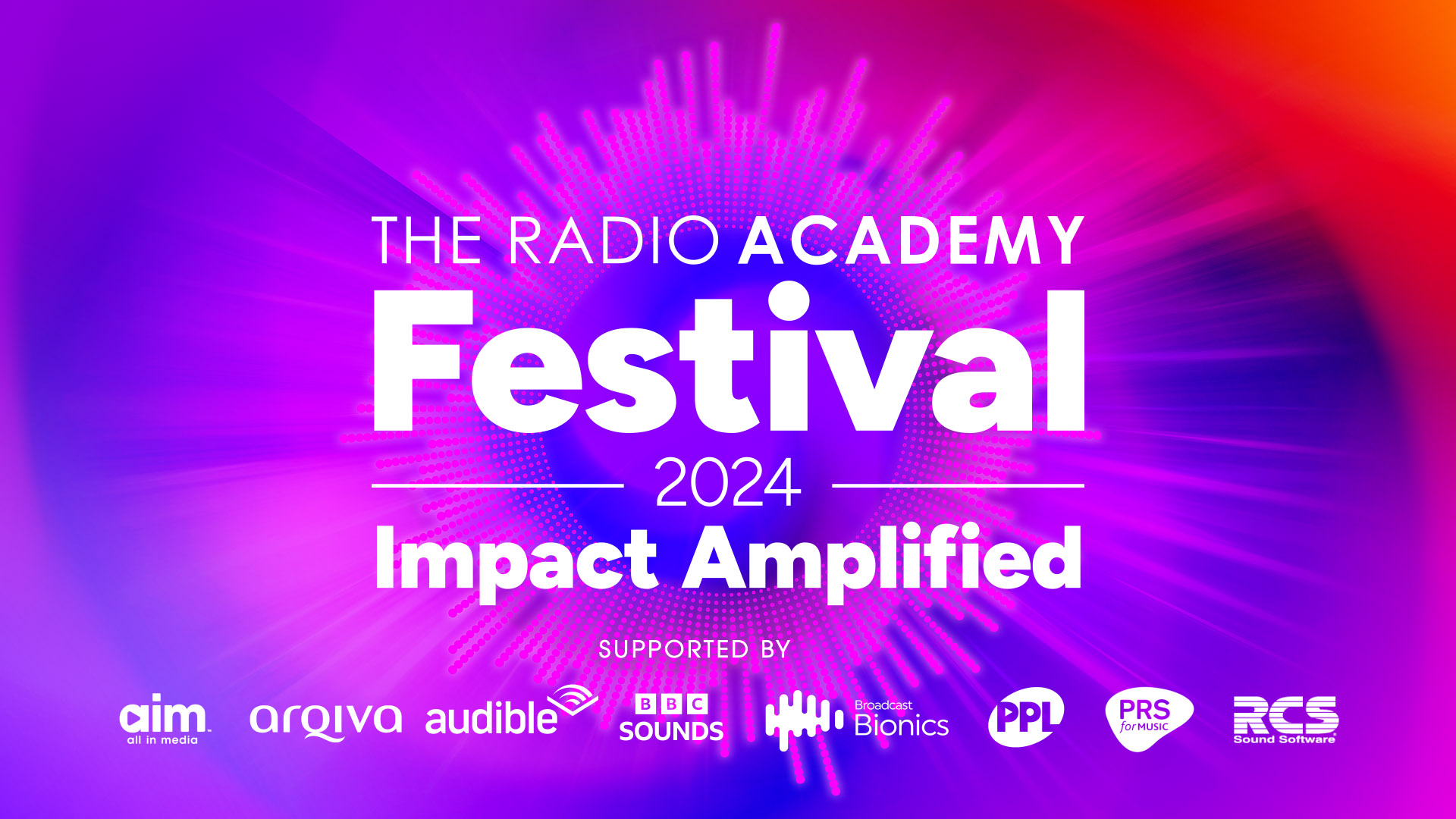 THE RADIO ACADEMY
Festival
2024
Impact Amplified

SUPPORTED BY

aim
all in media

arqiva

audible

BBC
SOUNDS

Broadcast
Bionics

PPL

PRS
for MUSIC

RCS
Sound Software